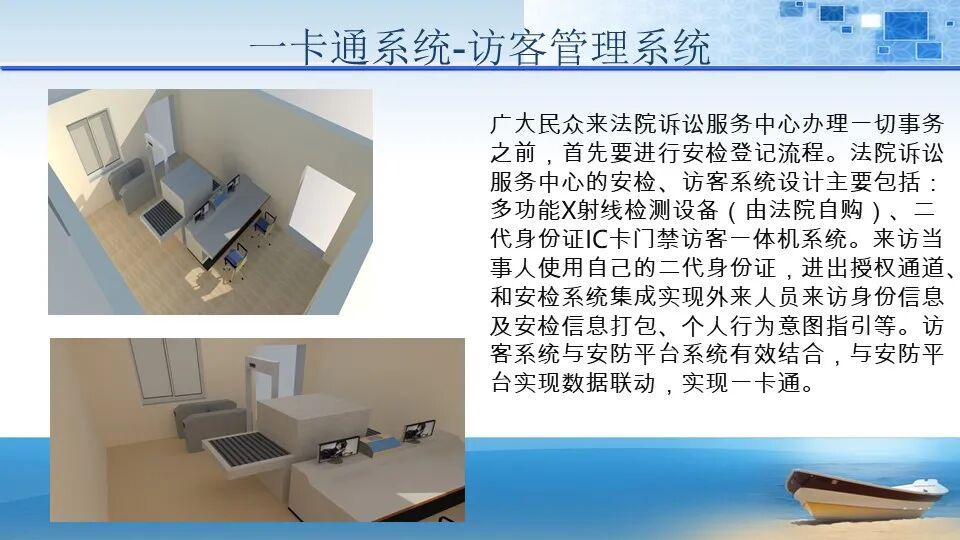 一卡通系统-访客管理系统

广大民众来法院诉讼服务中心办理一切事务之前，首先要进行安检登记流程。法院诉讼服务中心的安检、访客系统设计主要包括：多功能X射线检测设备（由法院自购）、二代身份证IC卡门禁访客一体机系统。来访当事人使用自己的二代身份证，进出授权通道、和安检系统集成实现外来人员来访身份信息及安检信息打包、个人行为意图指引等。访客系统与安防平台系统有效结合，与安防平台实现数据联动，实现一卡通。